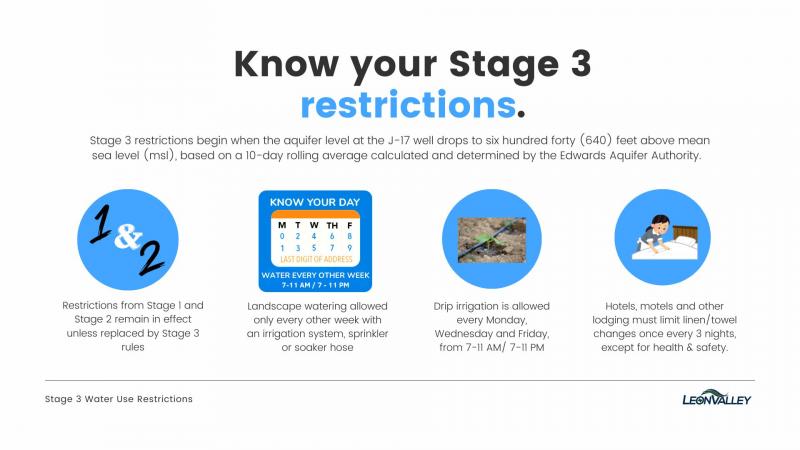 Know your Stage 3 restrictions.

Stage 3 restrictions begin when the aquifer level at the J-17 well drops to six hundred forty (640) feet above mean sea level (msl), based on a 10-day rolling average calculated and determined by the Edwards Aquifer Authority.

1 & 2

Restrictions from Stage 1 and Stage 2 remain in effect unless replaced by Stage 3 rules

KNOW YOUR DAY

| M | T | W | TH | F |
|---|---|---|---|---|
| 0 | 2 | 4 | 6 | 8 |
| 1 | 3 | 5 | 7 | 9 |

LAST DIGIT OF ADDRESS

WATER EVERY OTHER WEEK
7-11 AM / 7 - 11 PM

Landscape watering allowed only every other week with an irrigation system, sprinkler or soaker hose

Drip irrigation is allowed every Monday, Wednesday and Friday, from 7-11 AM/ 7-11 PM

Hotels, motels and other lodging must limit linen/towel changes once every 3 nights, except for health & safety.

Stage 3 Water Use Restrictions

LEONVALLEY